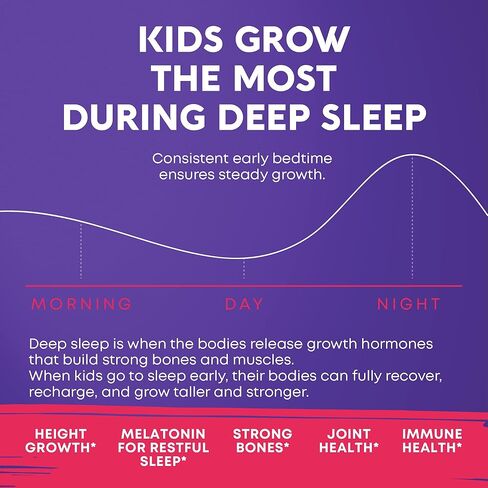 KIDS GROW THE MOST DURING DEEP SLEEP

Consistent early bedtime ensures steady growth.

MORNING

DAY

NIGHT

Deep sleep is when the bodies release growth hormones that build strong bones and muscles.
When kids go to sleep early, their bodies can fully recover, recharge, and grow taller and stronger.

HEIGHT GROWTH*

MELATONIN FOR RESTFUL SLEEP*

STRONG BONES*

JOINT HEALTH*

IMMUNE HEALTH*